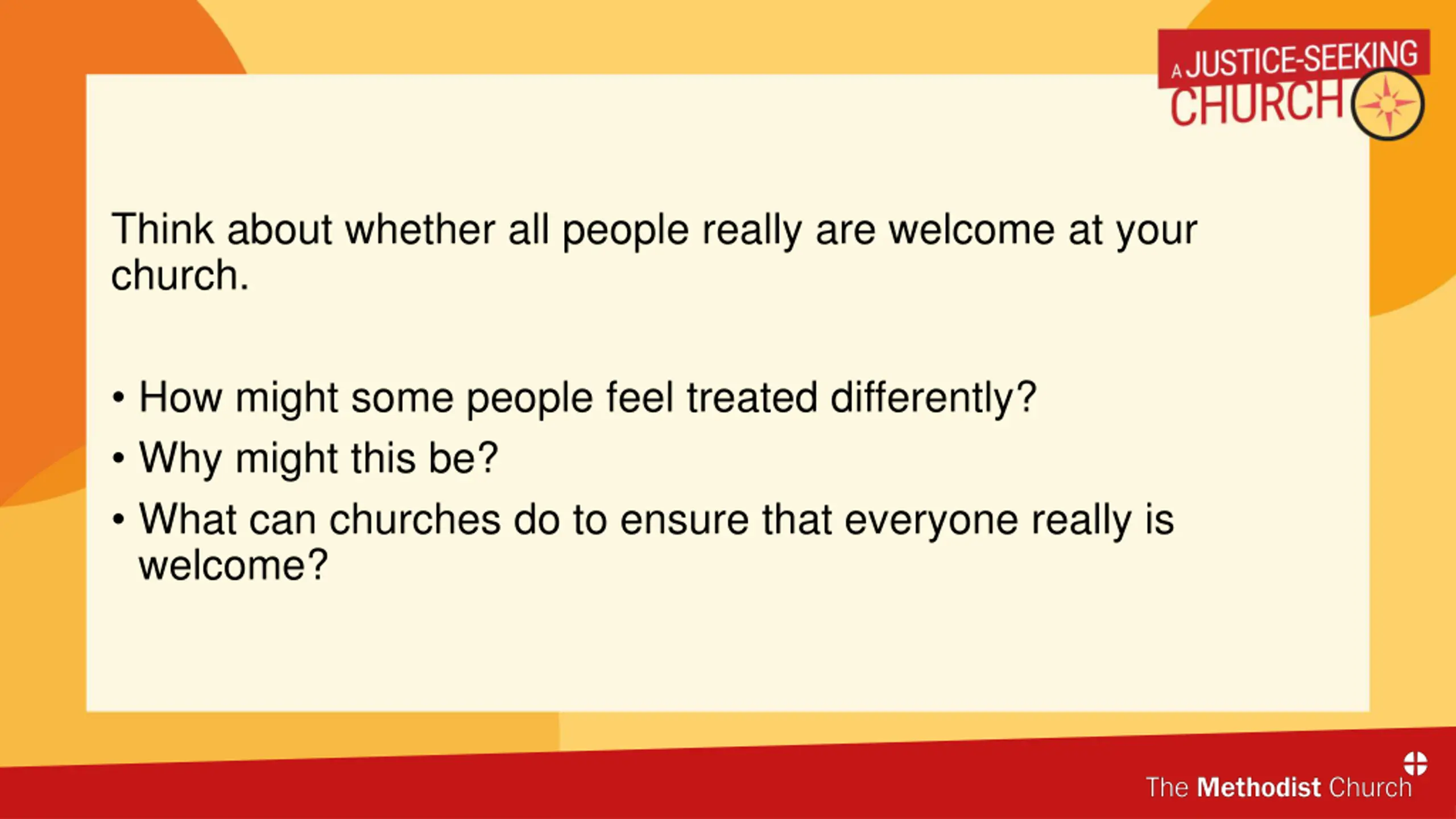 A JUSTICE-SEEKING CHURCH

Think about whether all people really are welcome at your church.

• How might some people feel treated differently?
• Why might this be?
• What can churches do to ensure that everyone really is welcome?

The Methodist Church